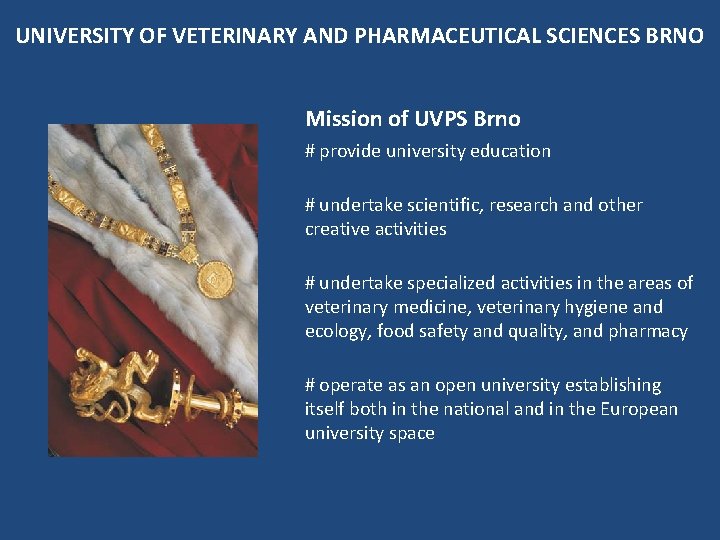 UNIVERSITY OF VETERINARY AND PHARMACEUTICAL SCIENCES BRNO

Mission of UVPS Brno

# provide university education

# undertake scientific, research and other creative activities

# undertake specialized activities in the areas of veterinary medicine, veterinary hygiene and ecology, food safety and quality, and pharmacy

# operate as an open university establishing itself both in the national and in the European university space